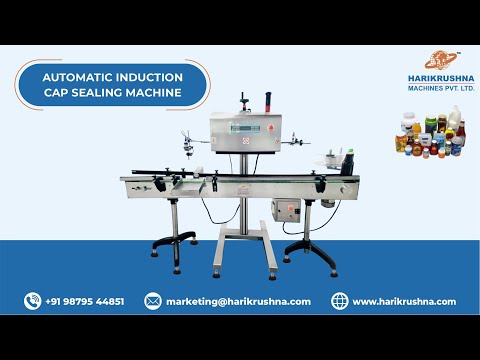 AUTOMATIC INDUCTION CAP SEALING MACHINE

HARIKRUSHNA MACHINES PVT. LTD.

+91 98795 44851

marketing@harikrushna.com

www.harikrushna.com